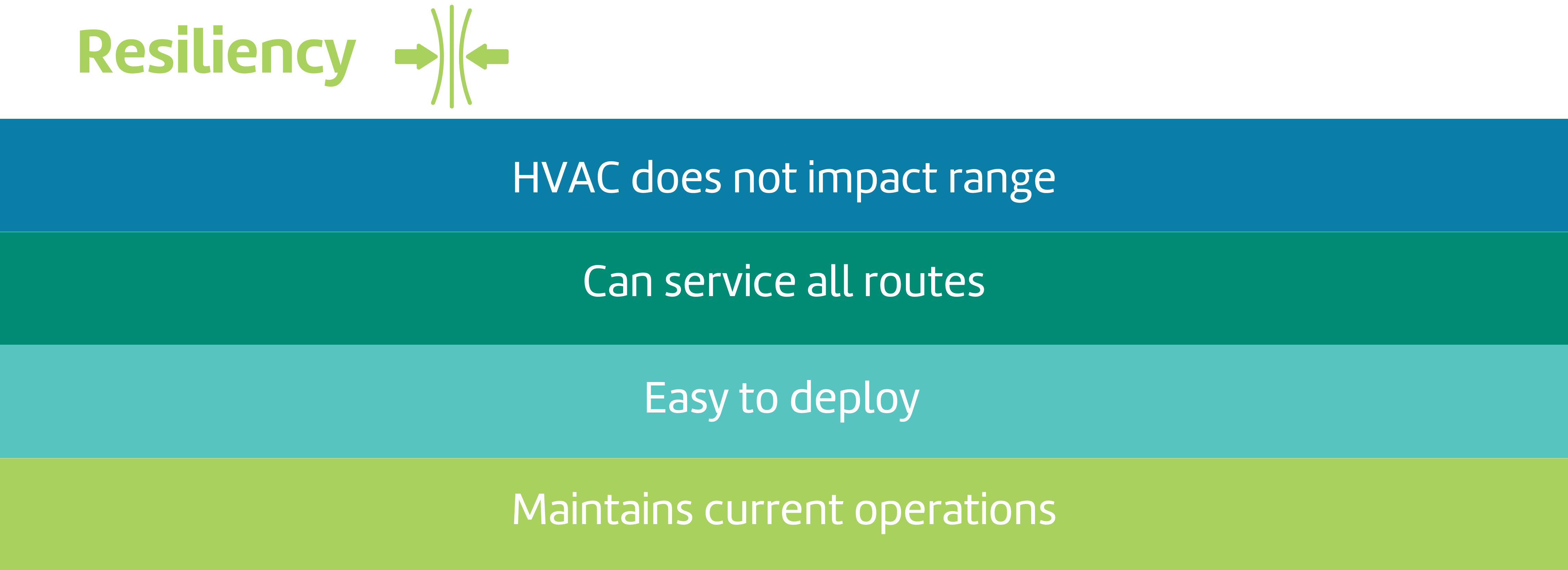 Resiliency

HVAC does not impact range

Can service all routes

Easy to deploy

Maintains current operations